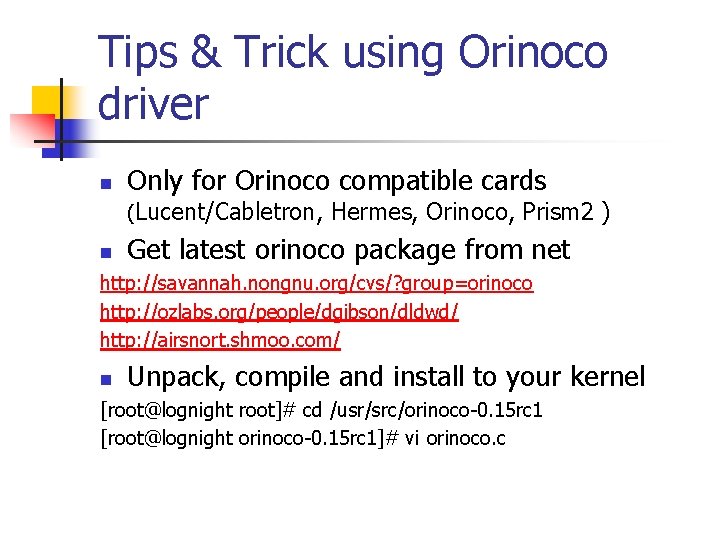 Tips & Trick using Orinoco driver

Only for Orinoco compatible cards (Lucent/Cabletron, Hermes, Orinoco, Prism2 )

Get latest orinoco package from net

http://savannah.nongnu.org/cvs/?group=orinoco

http://ozlabs.org/people/dgibson/dldwd/

http://airsnort.shmoo.com/

Unpack, compile and install to your kernel

[root@lognight root]# cd /usr/src/orinoco-0.15rc1

[root@lognight orinoco-0.15rc1]# vi orinoco.c